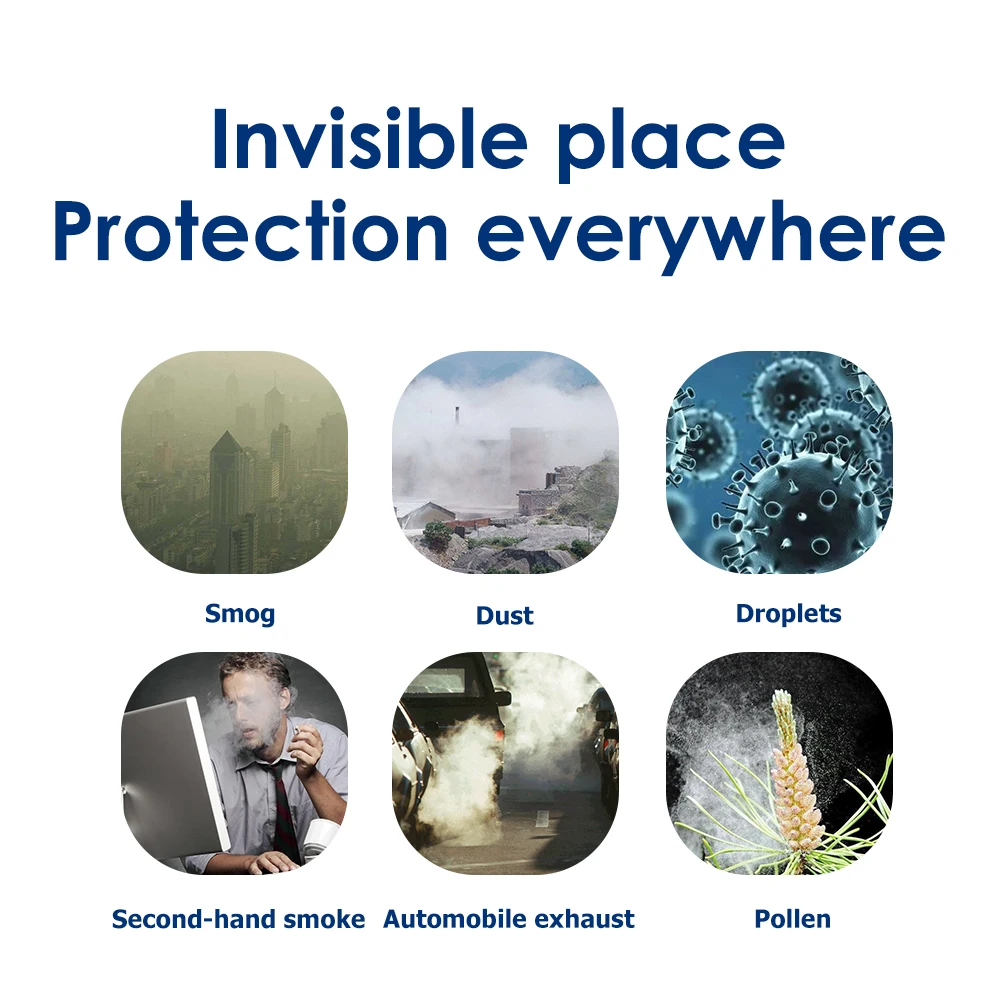 Invisible place
Protection everywhere

Smog

Dust

Droplets

Second-hand smoke

Automobile exhaust

Pollen